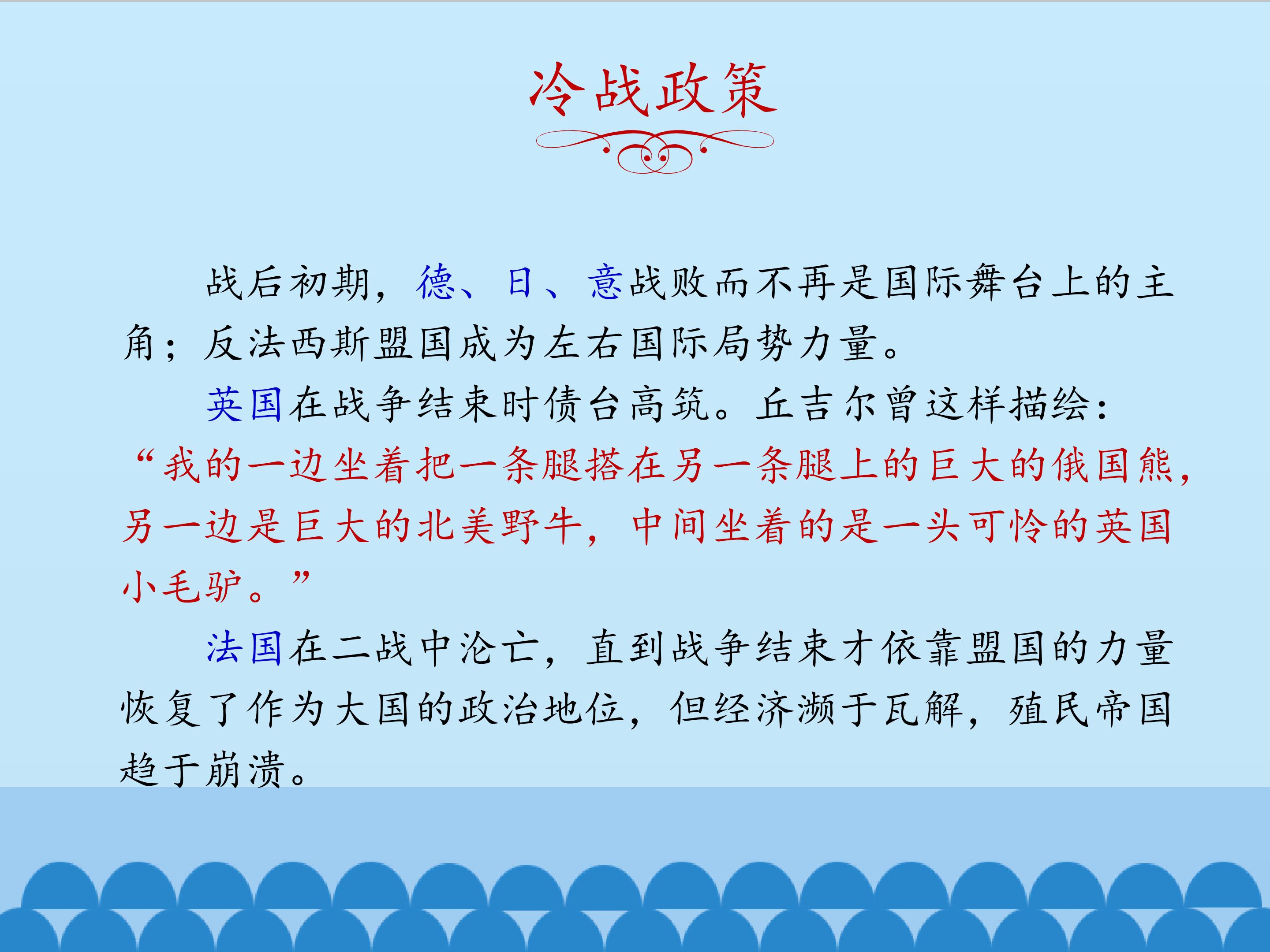 冷战政策

战后初期，德、日、意战败而不再是国际舞台上的主角；反法西斯盟国成为左右国际局势力量。

英国在战争结束时债台高筑。丘吉尔曾这样描绘：“我的一边坐着把一条腿搭在另一条腿上的巨大的俄国熊，另一边是巨大的北美野牛，中间坐着的是一头可怜的英国小毛驴。”

法国在二战中沦亡，直到战争结束才依靠盟国的力量恢复了作为大国的政治地位，但经济濒于瓦解，殖民帝国趋于崩溃。